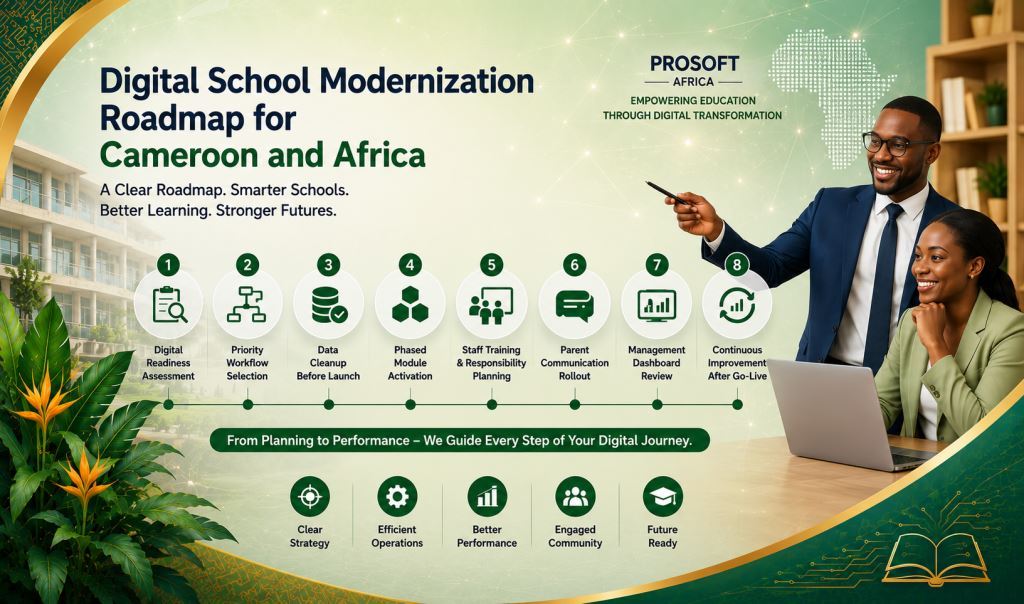 Digital School Modernization Roadmap for Cameroon and Africa

A Clear Roadmap. Smarter Schools. Better Learning. Stronger Futures.

PROSOFT
AFRICA
EMPOWERING EDUCATION THROUGH DIGITAL TRANSFORMATION

1 Digital Readiness Assessment

2 Priority Workflow Selection

3 Data Cleanup Before Launch

4 Phased Module Activation

5 Staff Training & Responsibility Planning

6 Parent Communication Rollout

7 Management Dashboard Review

8 Continuous Improvement After Go-Live

From Planning to Performance – We Guide Every Step of Your Digital Journey.

Clear Strategy

Efficient Operations

Better Performance

Engaged Community

Future Ready